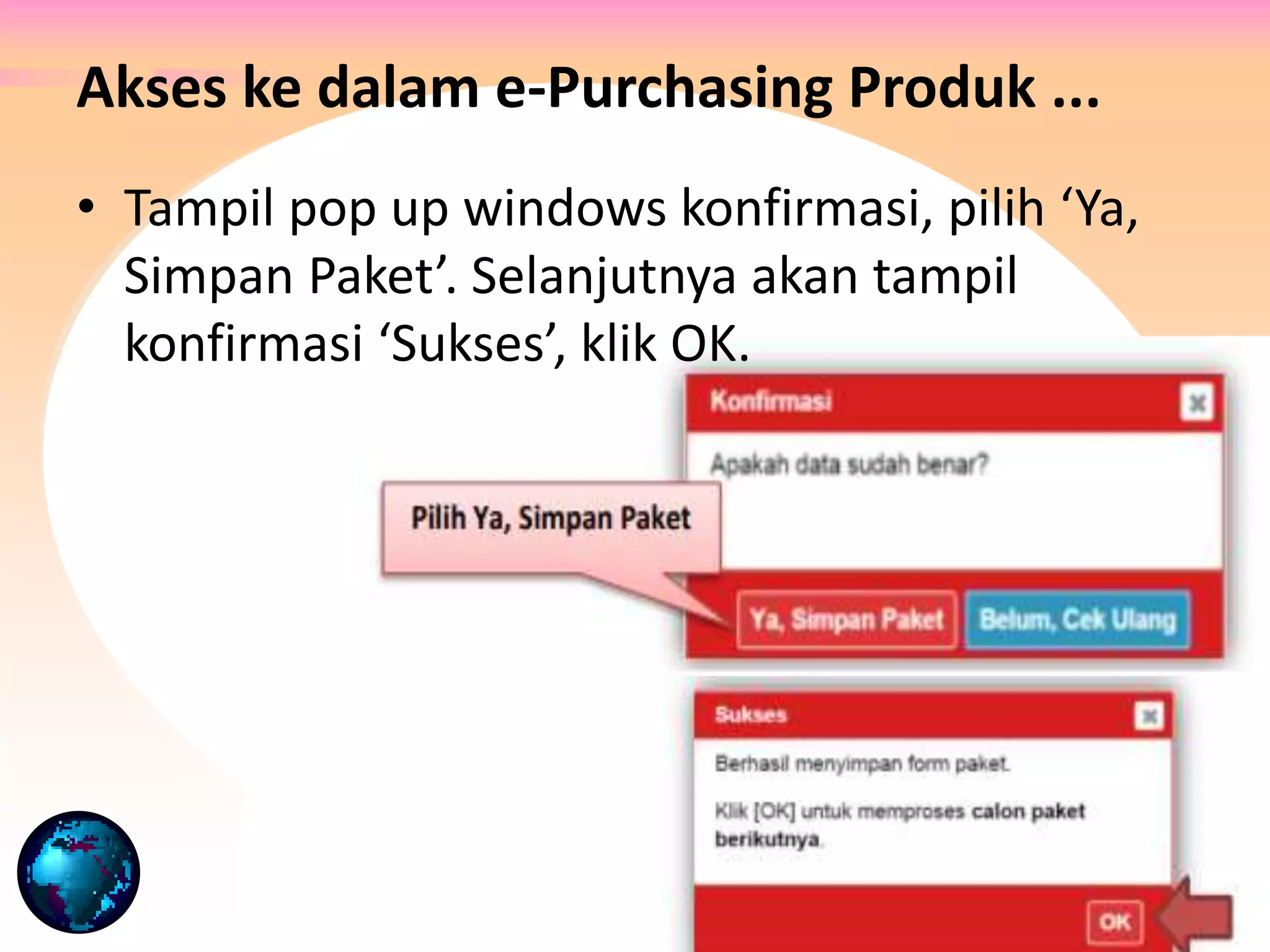 Akses ke dalam e-Purchasing Produk ...

• Tampil pop up windows konfirmasi, pilih ‘Ya, Simpan Paket’. Selanjutnya akan tampil konfirmasi ‘Sukses’, klik OK.

Konfirmasi

Apakah data sudah benar?

Pilih Ya, Simpan Paket

Ya, Simpan Paket

Belum, Cek Ulang

Sukses

Berhasil menyimpan form paket.

Klik [OK] untuk memproses calon paket berikutnya.

OK